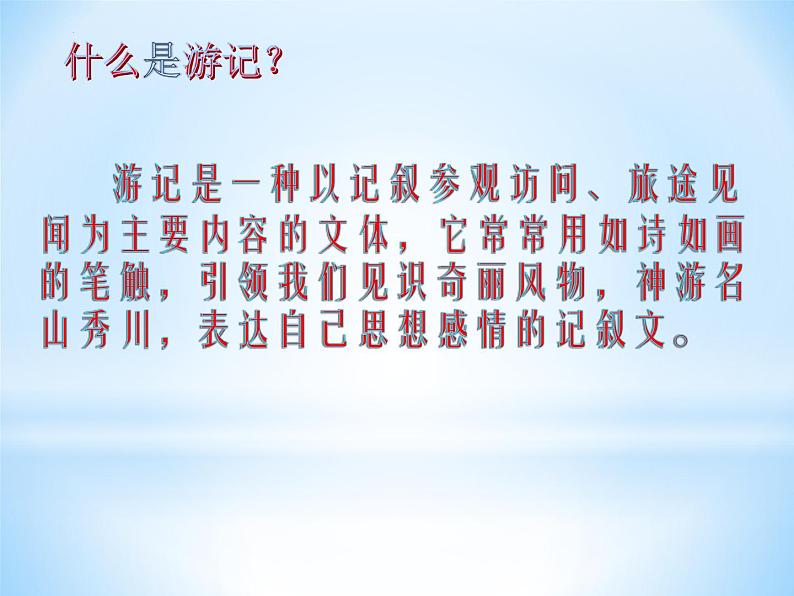 什么是游记？

游记是一种以记叙参观访问、旅途见闻为主要内容的文体，它常常用如诗如画的笔触，引领我们见识奇丽风物，神游名山秀川，表达自己思想感情的记叙文。